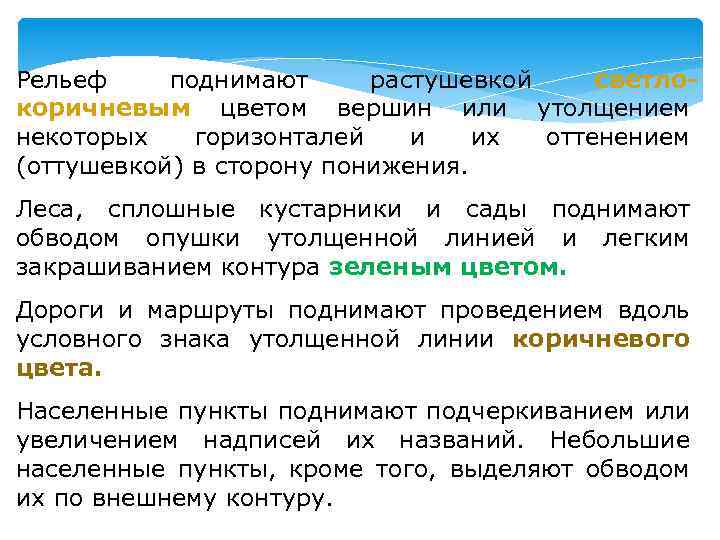 Рельеф поднимают растушевкой светло-коричневым цветом вершин или утолщением некоторых горизонталей и их оттенением (оттушевкой) в сторону понижения.

Леса, сплошные кустарники и сады поднимают обводом опушки утолщенной линией и легким закрашиванием контура зеленым цветом.

Дороги и маршруты поднимают проведением вдоль условного знака утолщенной линии коричневого цвета.

Населенные пункты поднимают подчеркиванием или увеличением надписей их названий. Небольшие населенные пункты, кроме того, выделяют обводом их по внешнему контуру.